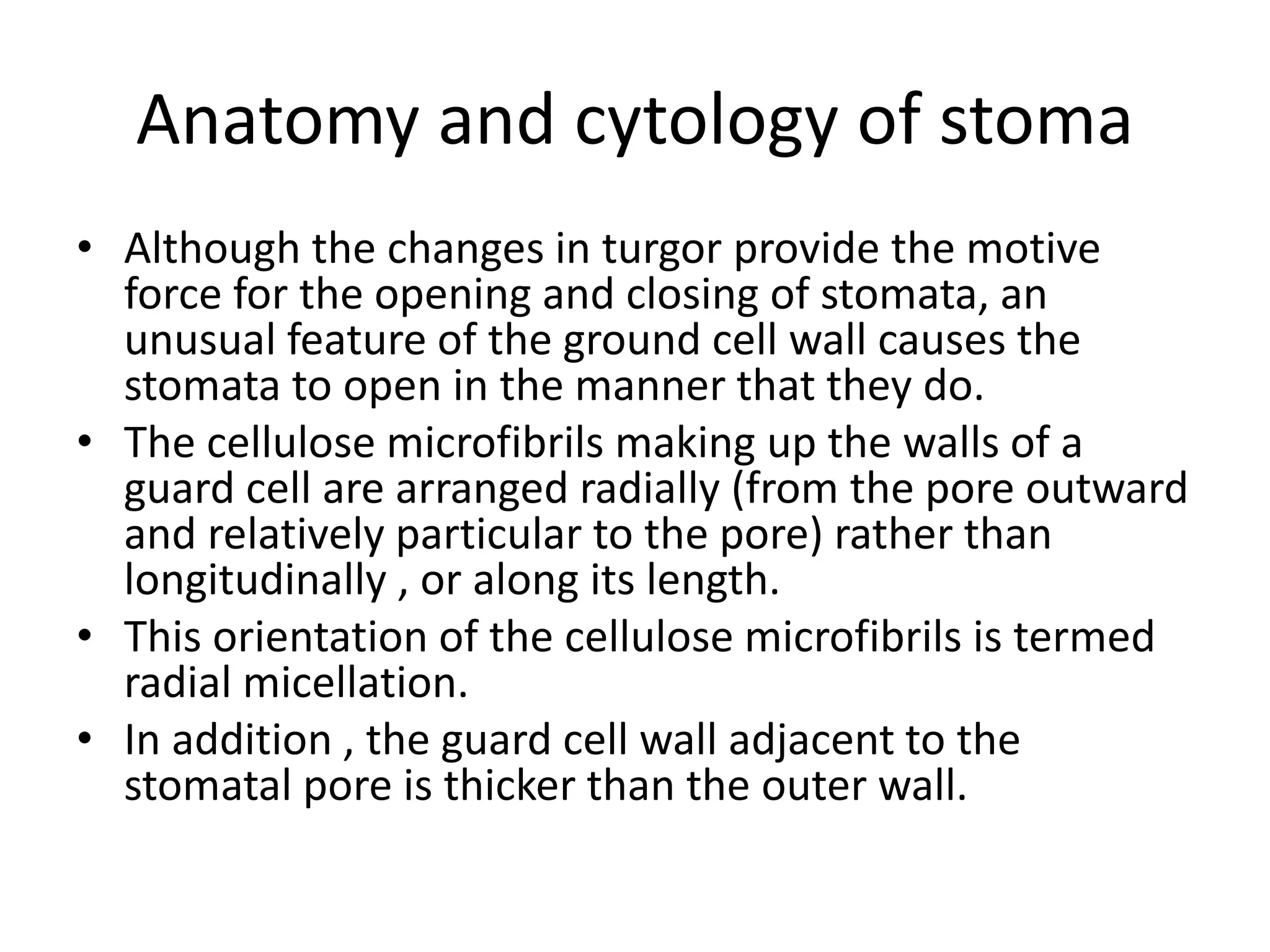 Anatomy and cytology of stoma

• Although the changes in turgor provide the motive force for the opening and closing of stomata, an unusual feature of the ground cell wall causes the stomata to open in the manner that they do.
• The cellulose microfibrils making up the walls of a guard cell are arranged radially (from the pore outward and relatively particular to the pore) rather than longitudinally , or along its length.
• This orientation of the cellulose microfibrils is termed radial micellation.
• In addition , the guard cell wall adjacent to the stomatal pore is thicker than the outer wall.